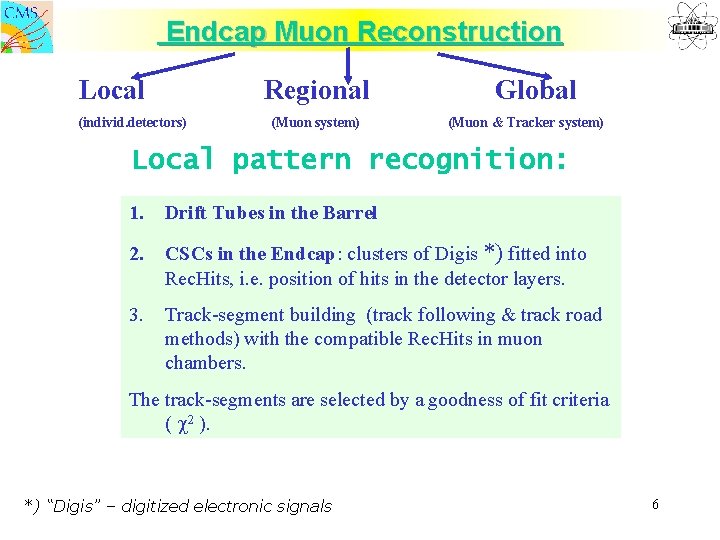 CMS

Endcap Muon Reconstruction

Local
(individ.detectors)

Regional
(Muon system)

Global
(Muon & Tracker system)

Local pattern recognition:

1. Drift Tubes in the Barrel

2. CSCs in the Endcap: clusters of Digis *) fitted into RecHits, i.e. position of hits in the detector layers.

3. Track-segment building (track following & track road methods) with the compatible RecHits in muon chambers.

The track-segments are selected by a goodness of fit criteria ( $\chi^2$ ).

*) "Digis" – digitized electronic signals

6